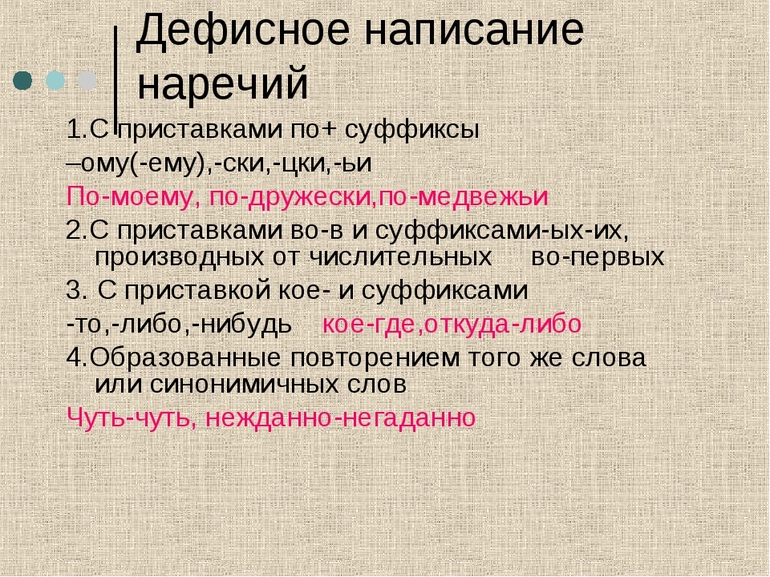 Дефисное написание наречий

1.С приставками по+ суффиксы –ому(-ему),-ски,-цки,-ьи

По-моему, по-дружески,по-медвежьи

2.С приставками во-в и суффиксами-ых-их, производных от числительных во-первых

3. С приставкой кое- и суффиксами -то,-либо,-нибудь кое-где,откуда-либо

4.Образованные повторением того же слова или синонимичных слов

Чуть-чуть, нежданно-негаданно